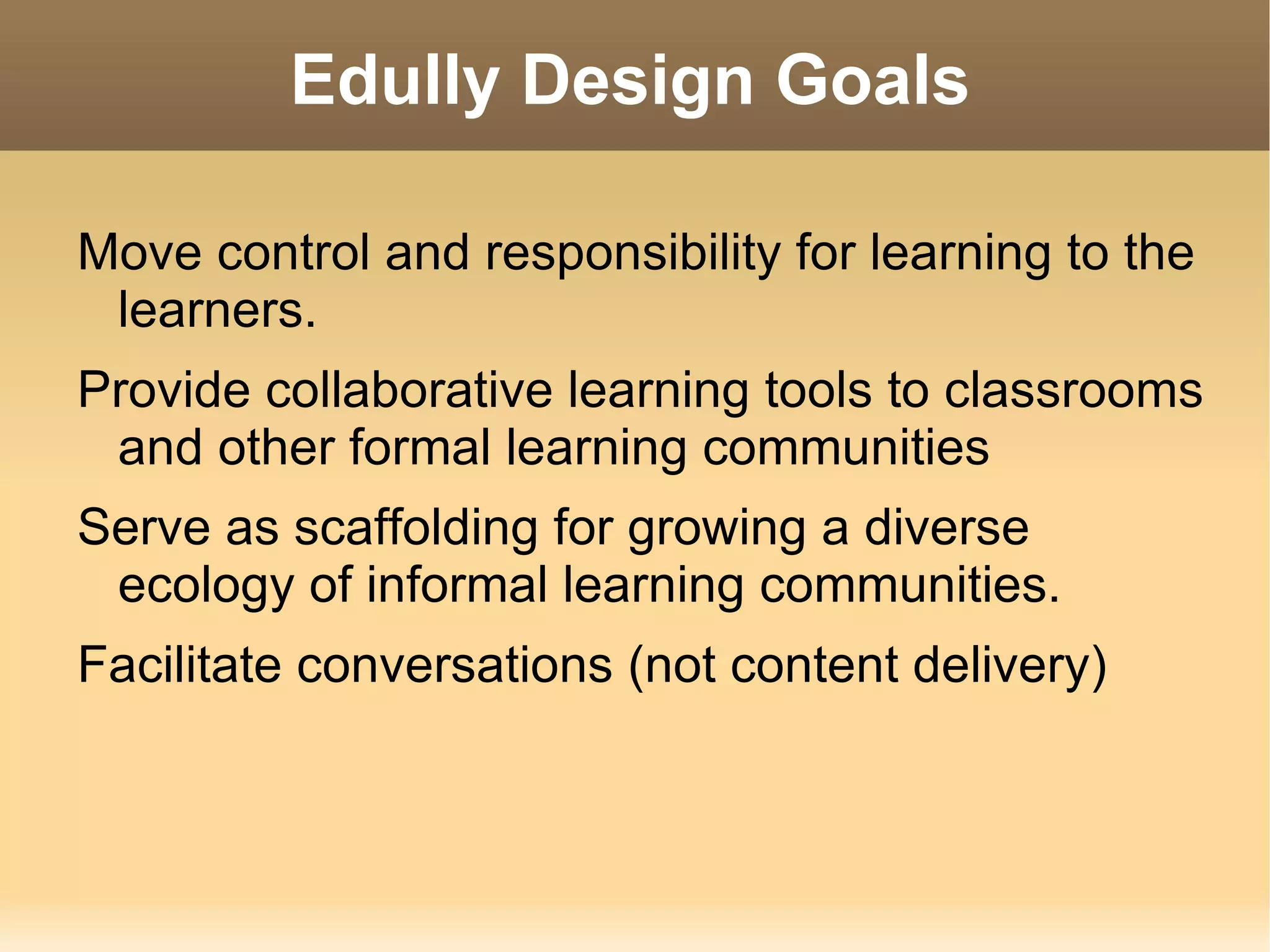 Edully Design Goals

Move control and responsibility for learning to the learners.

Provide collaborative learning tools to classrooms and other formal learning communities

Serve as scaffolding for growing a diverse ecology of informal learning communities.

Facilitate conversations (not content delivery)